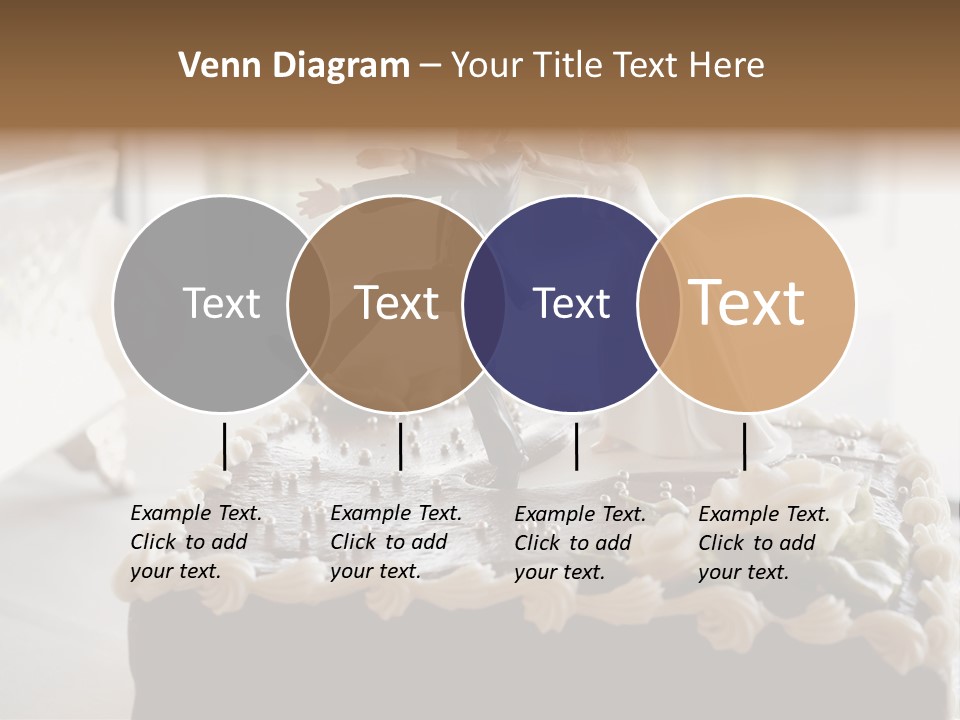 Venn Diagram – Your Title Text Here

Text

Text

Text

Text

Example Text. Click to add your text.

Example Text. Click to add your text.

Example Text. Click to add your text.

Example Text. Click to add your text.